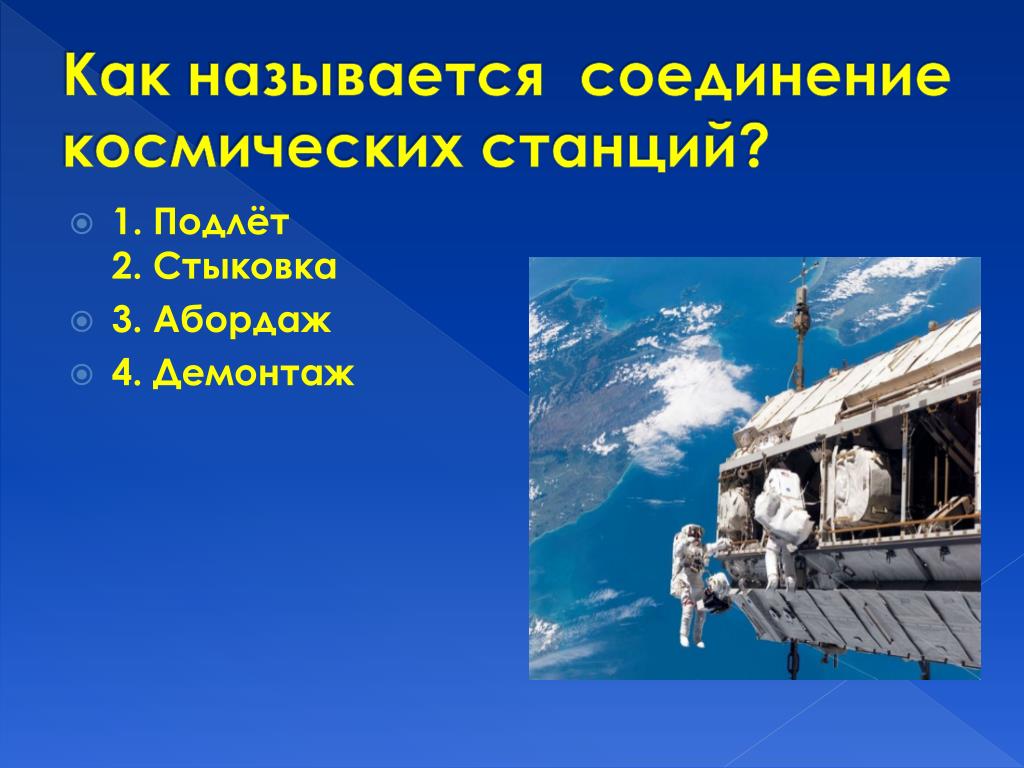 Как называется соединение космических станций?

1. Подлёт
2. Стыковка

3. Абордаж

4. Демонтаж